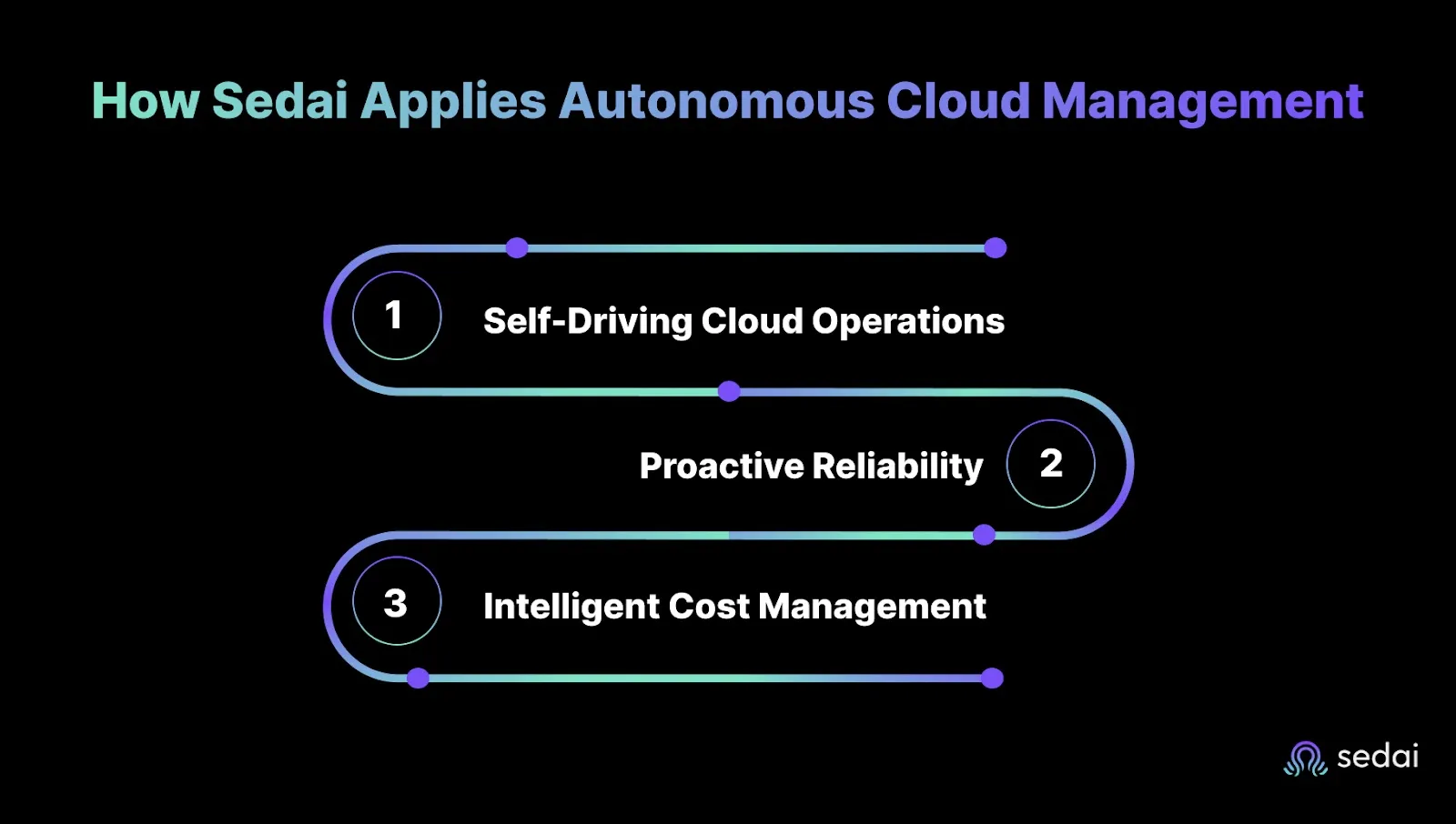 How Sedai Applies Autonomous Cloud Management

1 Self-Driving Cloud Operations

Proactive Reliability 2

3 Intelligent Cost Management

sedai